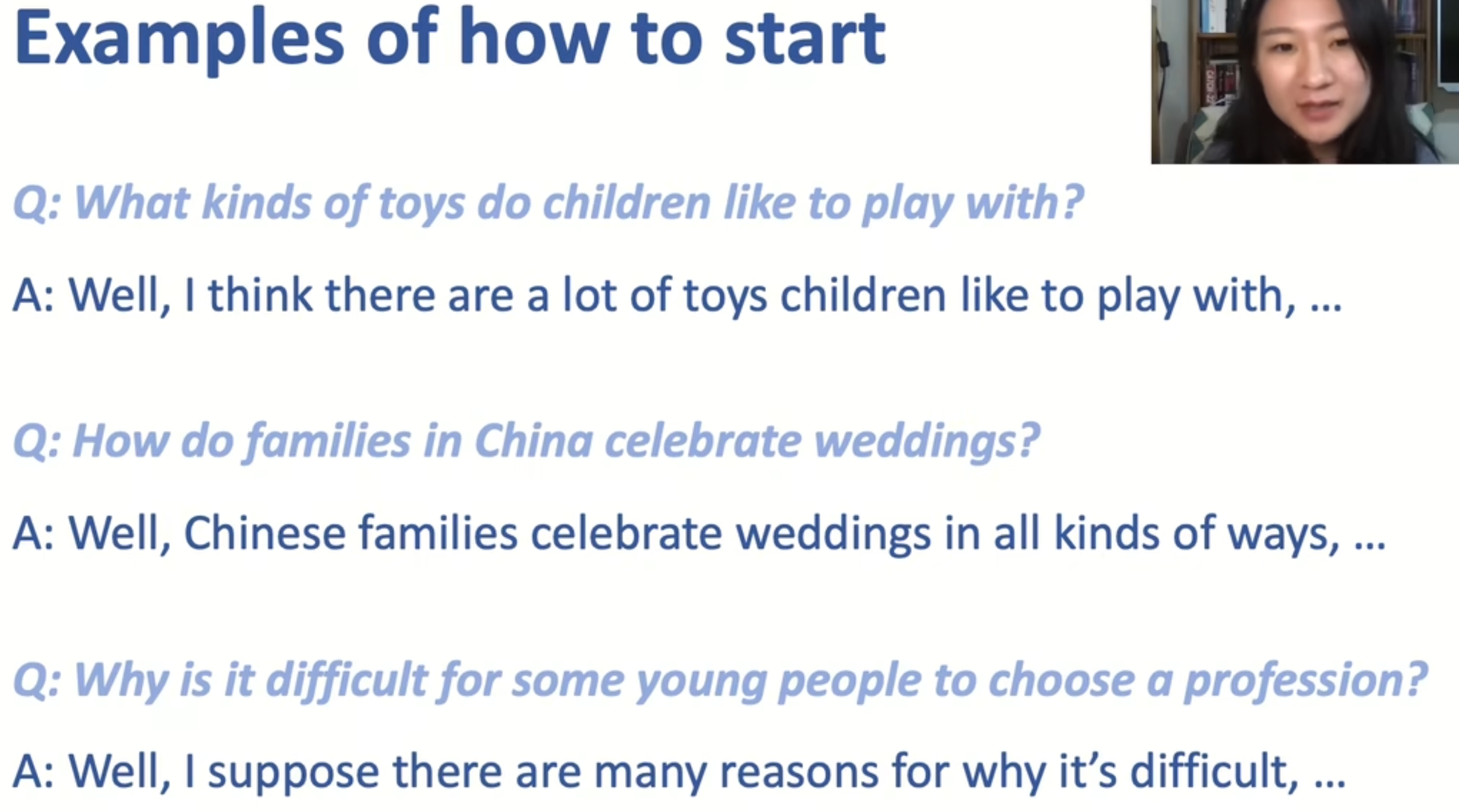 Examples of how to start

Q: What kinds of toys do children like to play with?

A: Well, I think there are a lot of toys children like to play with, ...

Q: How do families in China celebrate weddings?

A: Well, Chinese families celebrate weddings in all kinds of ways, ...

Q: Why is it difficult for some young people to choose a profession?

A: Well, I suppose there are many reasons for why it's difficult, ...